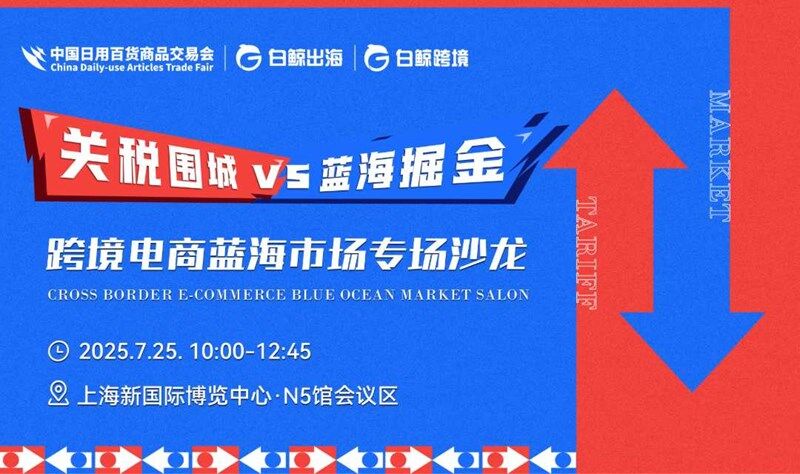 中国日用百货商品交易会
China Daily-use Articles Trade Fair

白鲸出海

白鲸跨境

关税围城 VS 蓝海掘金

跨境电商蓝海市场专场沙龙

CROSS BORDER E-COMMERCE BLUE OCEAN MARKET SALON

2025.7.25. 10:00-12:45

上海新国际博览中心·N5馆会议区

TARIFF

MARKET